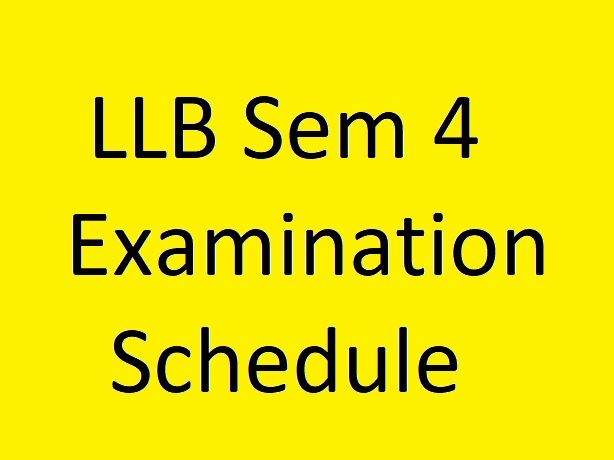 LLB Sem 4 Examination Schedule